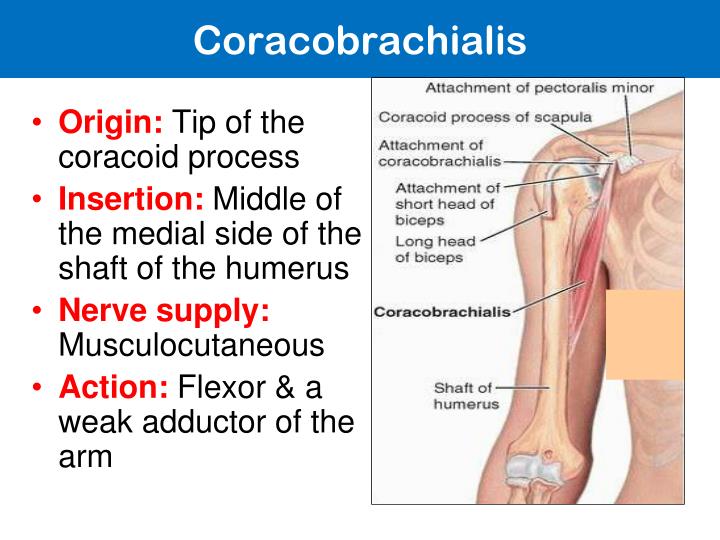 Coracobrachialis

• Origin: Tip of the coracoid process
• Insertion: Middle of the medial side of the shaft of the humerus
• Nerve supply: Musculocutaneous
• Action: Flexor & a weak adductor of the arm

Attachment of pectoralis minor
Coracoid process of scapula
Attachment of coracobrachialis
Attachment of short head of biceps
Long head of biceps
Coracobrachialis
Shaft of humerus